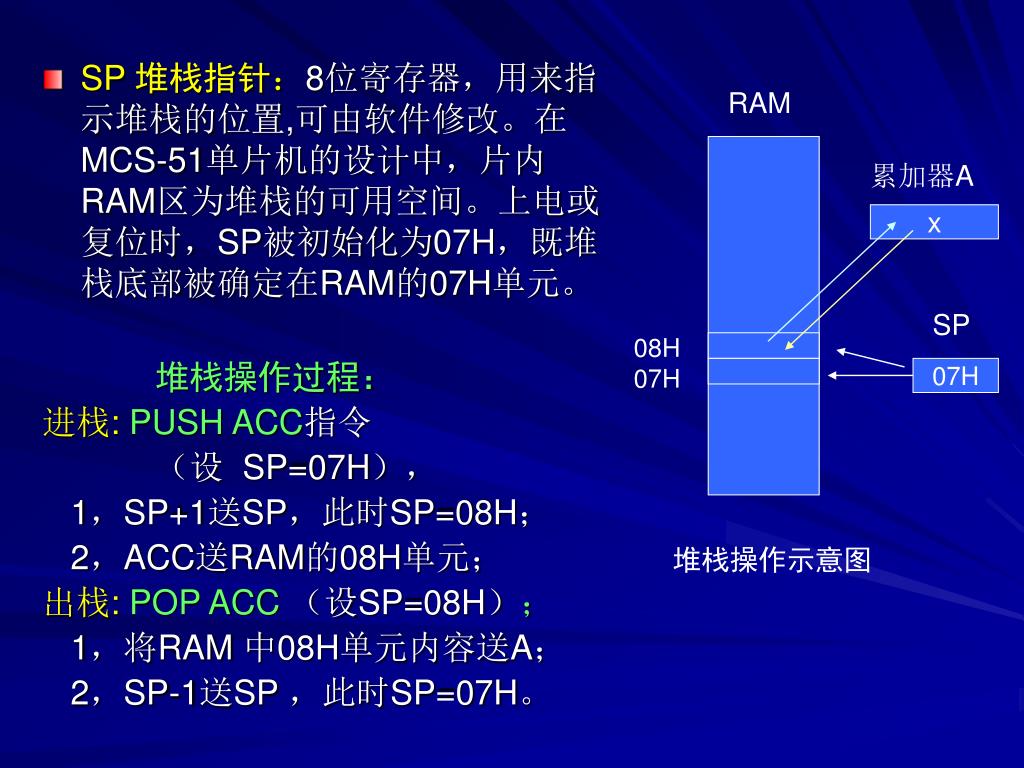 SP 堆栈指针：8位寄存器，用来指示堆栈的位置,可由软件修改。在MCS-51单片机的设计中，片内RAM区为堆栈的可用空间。上电或复位时，SP被初始化为07H，既堆栈底部被确定在RAM的07H单元。

堆栈操作过程：
进栈: PUSH ACC指令
（设 SP=07H），
1，SP+1送SP，此时SP=08H；
2，ACC送RAM的08H单元；
出栈: POP ACC （设SP=08H）；
1，将RAM 中08H单元内容送A；
2，SP-1送SP ，此时SP=07H。

RAM
累加器A
x
SP
08H
07H
07H
堆栈操作示意图